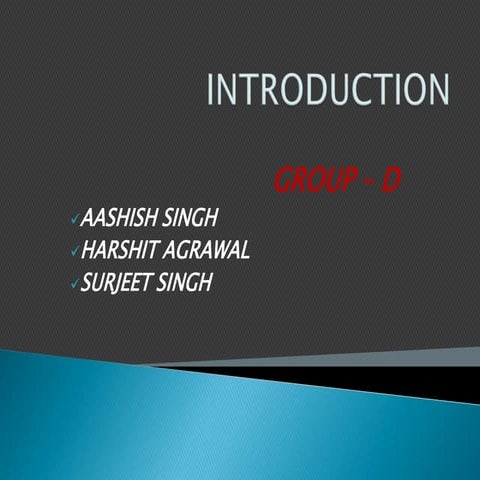 INTRODUCTION

GROUP – D

✓AASHISH SINGH
✓HARSHIT AGRAWAL
✓SURJEET SINGH